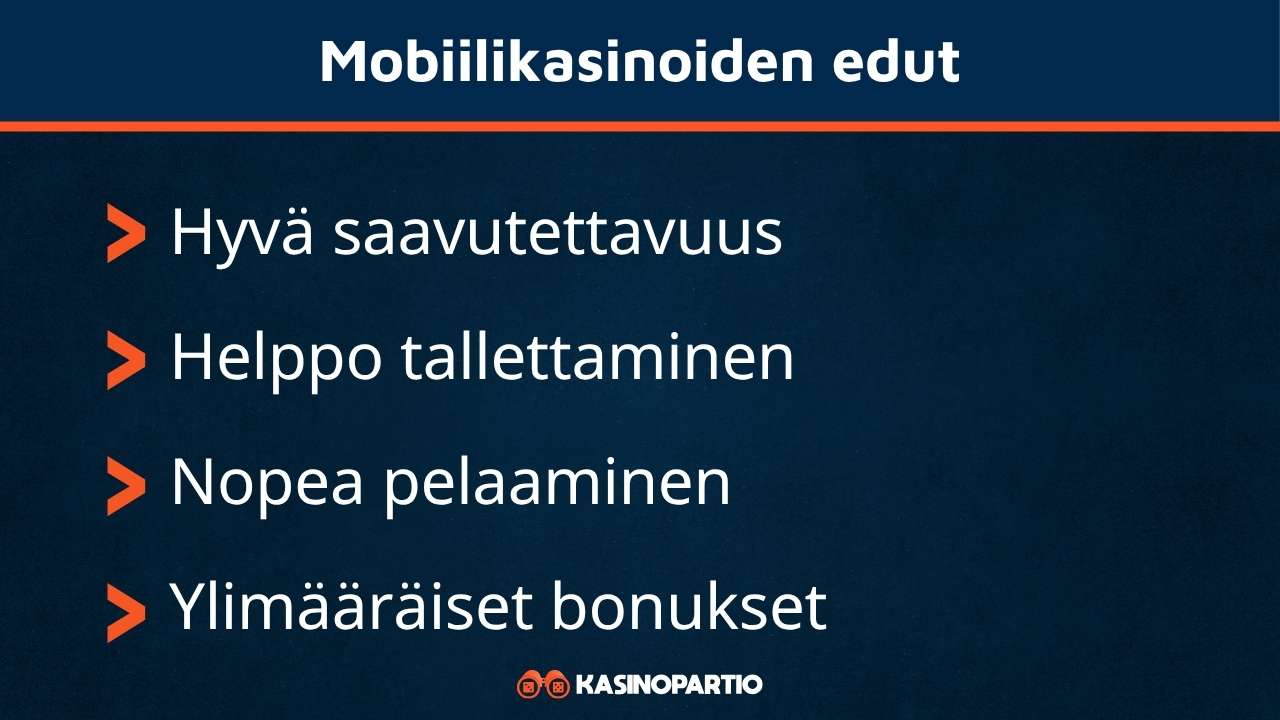 Mobiilikasinoiden edut

> Hyvä saavutettavuus

> Helppo tallettaminen

> Nopea pelaaminen

> Ylimääräiset bonukset

KASINOPARTIO